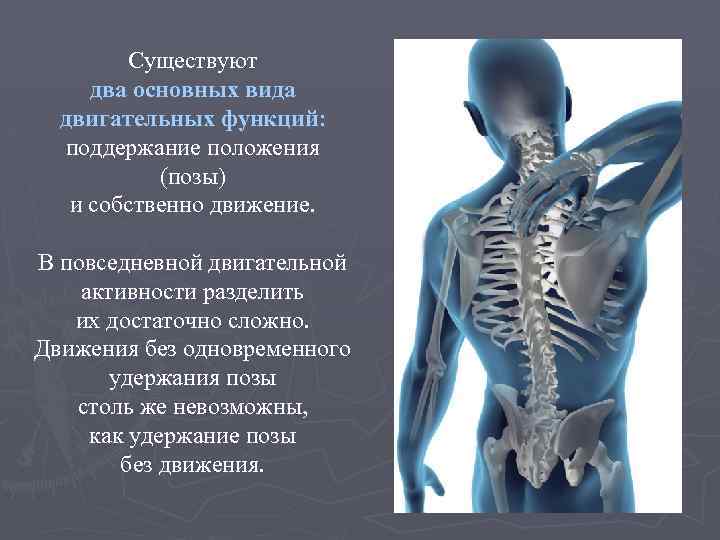 Существуют два основных вида двигательных функций: поддержание положения (позы) и собственно движение.

В повседневной двигательной активности разделить их достаточно сложно. Движения без одновременного удержания позы столь же невозможны, как удержание позы без движения.